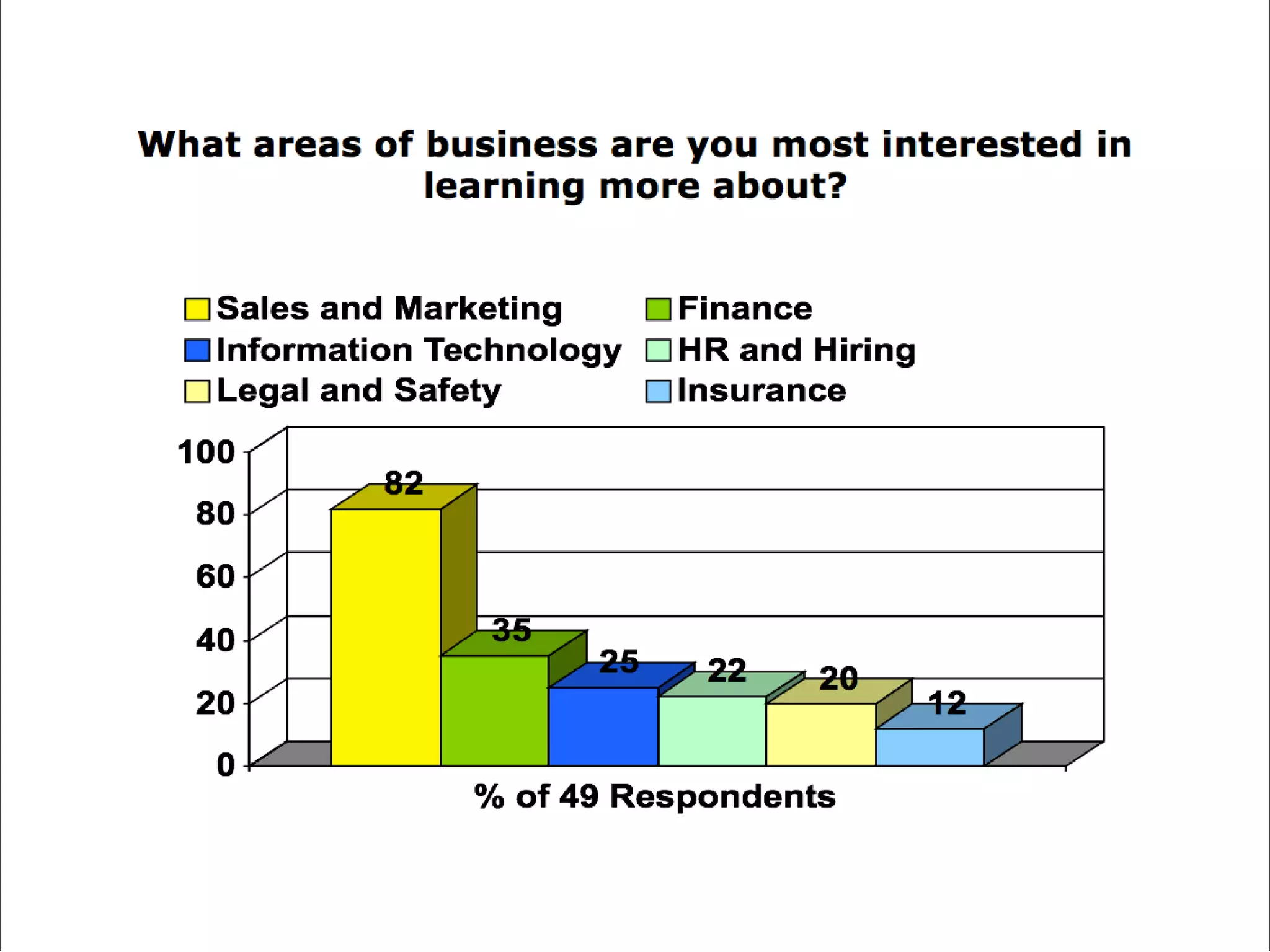 What areas of business are you most interested in learning more about?

Sales and Marketing
Finance
Information Technology
HR and Hiring
Legal and Safety
Insurance

100
80
60
40
20
0

82
35
25
22
20
12

% of 49 Respondents